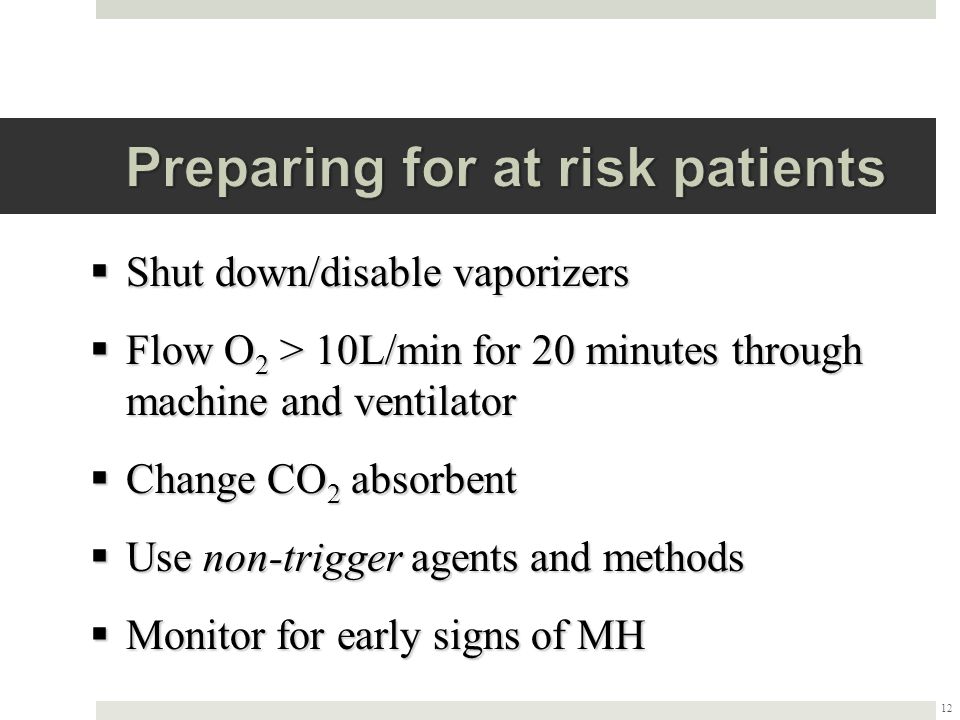 Preparing for at risk patients

▪ Shut down/disable vaporizers

▪ Flow $O_2$ > 10L/min for 20 minutes through machine and ventilator

▪ Change $CO_2$ absorbent

▪ Use non-trigger agents and methods

▪ Monitor for early signs of MH

12